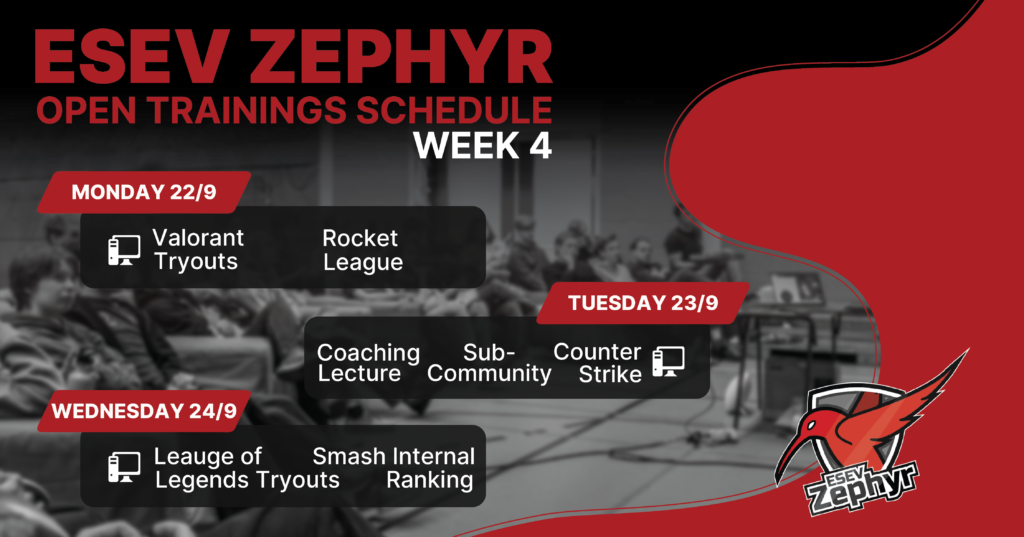 ESEV ZEPHYR
OPEN TRAININGS SCHEDULE
WEEK 4

MONDAY 22/9

Valorant Tryouts

Rocket League

TUESDAY 23/9

Coaching Lecture

Sub-Community

Counter Strike

WEDNESDAY 24/9

Leauge of Legends Tryouts

Smash Internal Ranking

ESEV Zephyr